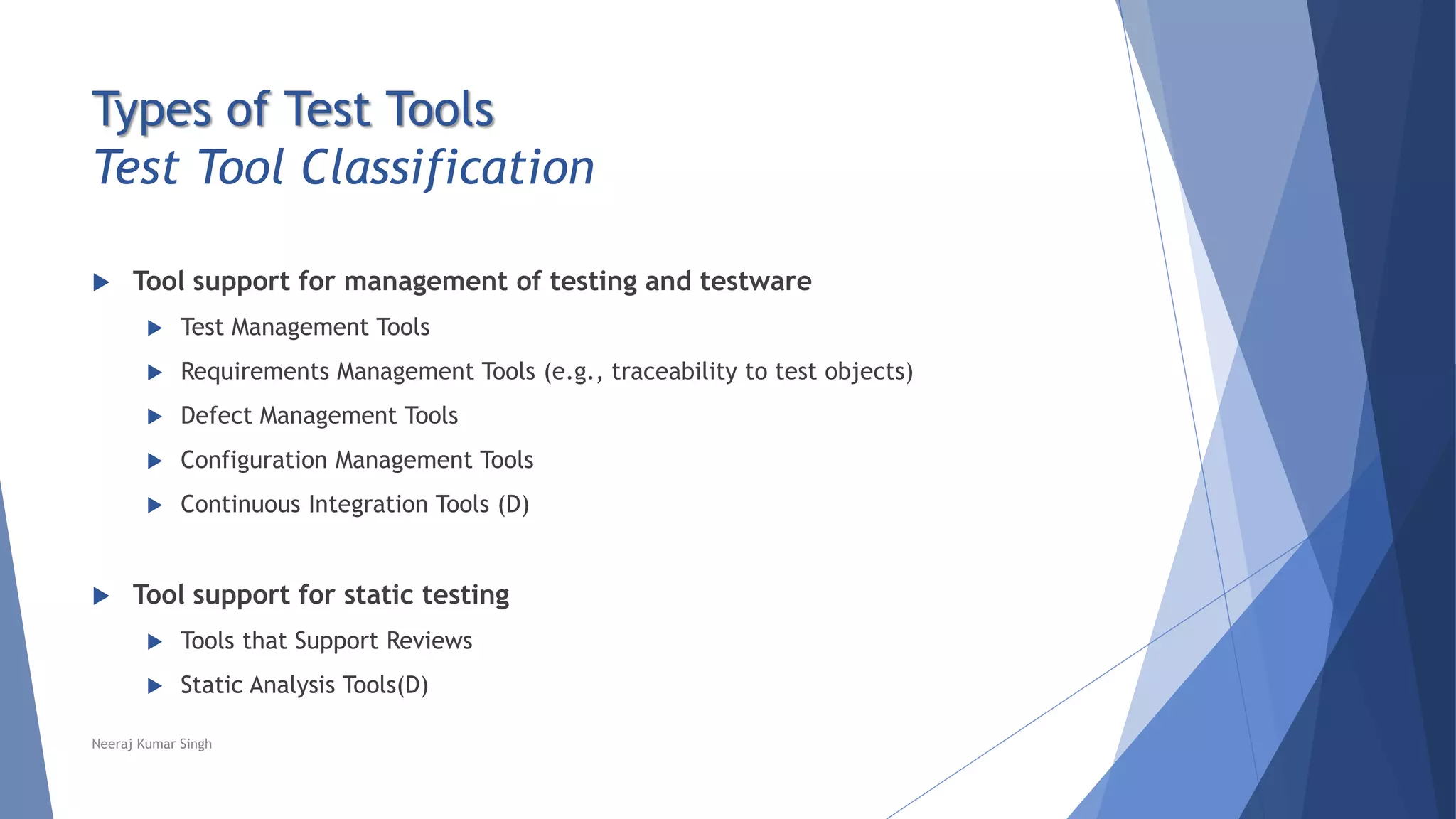 Types of Test Tools
Test Tool Classification

Tool support for management of testing and testware

Test Management Tools

Requirements Management Tools (e.g., traceability to test objects)

Defect Management Tools

Configuration Management Tools

Continuous Integration Tools (D)

Tool support for static testing

Tools that Support Reviews

Static Analysis Tools(D)

Neeraj Kumar Singh